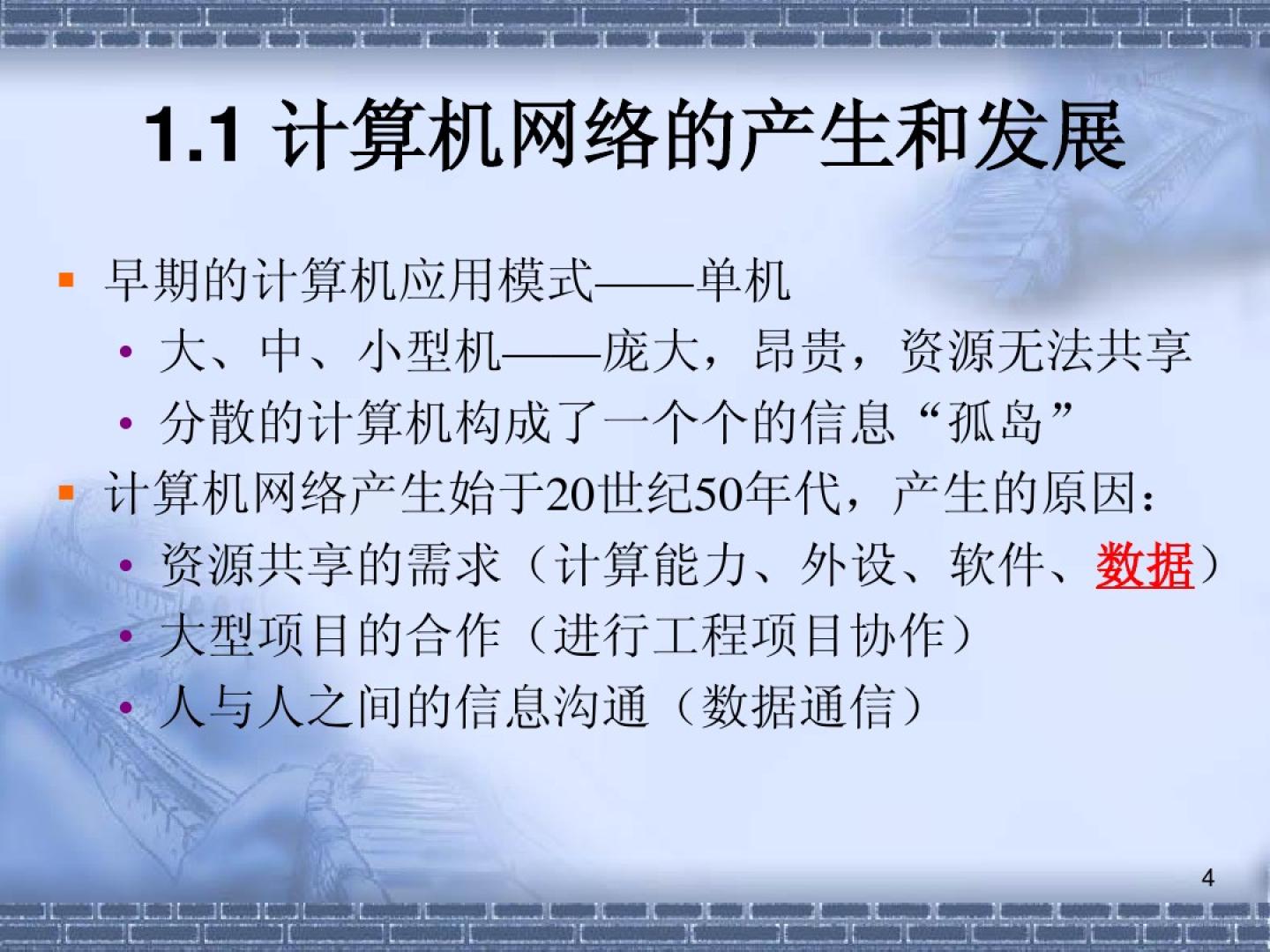 1.1 计算机网络的产生和发展

▪ 早期的计算机应用模式——单机
  • 大、中、小型机——庞大，昂贵，资源无法共享
  • 分散的计算机构成了一个个的信息“孤岛”
▪ 计算机网络产生始于20世纪50年代，产生的原因：
  • 资源共享的需求（计算能力、外设、软件、数据）
  • 大型项目的合作（进行工程项目协作）
  • 人与人之间的信息沟通（数据通信）

4